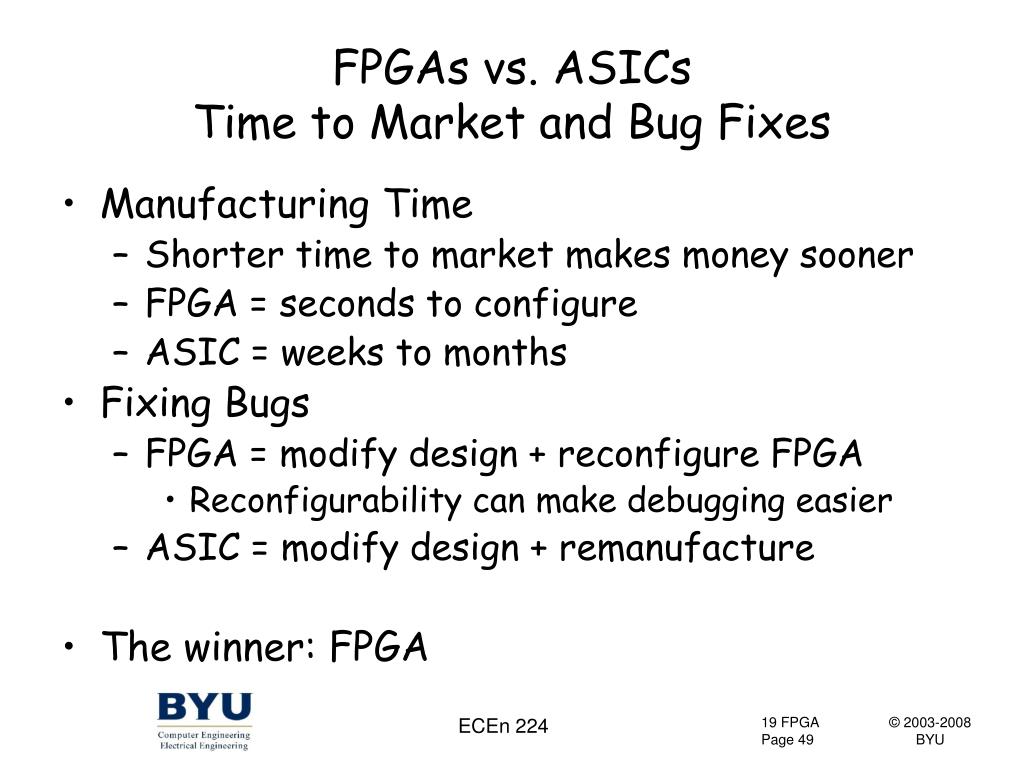 FPGAs vs. ASICs
Time to Market and Bug Fixes

• Manufacturing Time
– Shorter time to market makes money sooner
– FPGA = seconds to configure
– ASIC = weeks to months
• Fixing Bugs
– FPGA = modify design + reconfigure FPGA
• Reconfigurability can make debugging easier
– ASIC = modify design + remanufacture

• The winner: FPGA

BYU
Computer Engineering
Electrical Engineering

ECEn 224

19 FPGA
Page 49

© 2003-2008
BYU